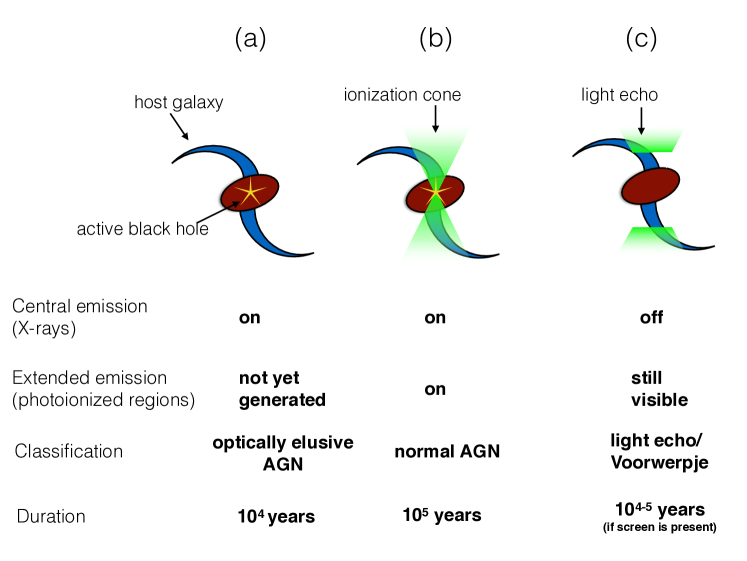 (a) (b) (c)

host galaxy

active black hole

ionization cone

light echo

| | | | |
|---|---|---|---|
| Central emission (X-rays) | on | on | off |
| Extended emission (photoionized regions) | not yet generated | on | still visible |
| Classification | optically elusive AGN | normal AGN | light echo/ Voorwerpje |
| Duration | $10^4$ years | $10^5$ years | $10^{4-5}$ years (if screen is present) |